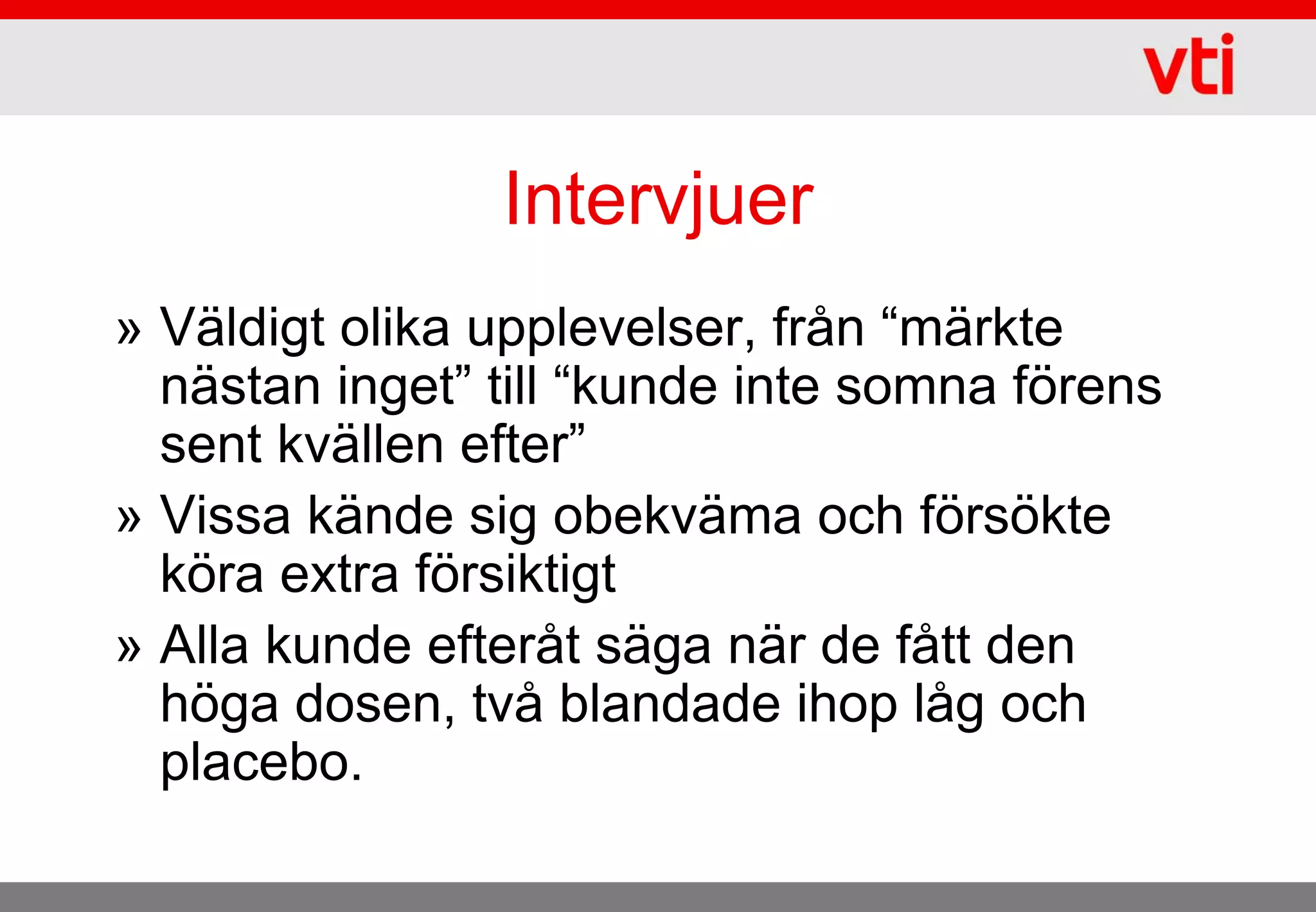 vti

Intervjuer

» Väldigt olika upplevelser, från “märkte nästan inget” till “kunde inte somna förens sent kvällen efter”

» Vissa kände sig obekväma och försökte köra extra försiktigt

» Alla kunde efteråt säga när de fått den höga dosen, två blandade ihop låg och placebo.